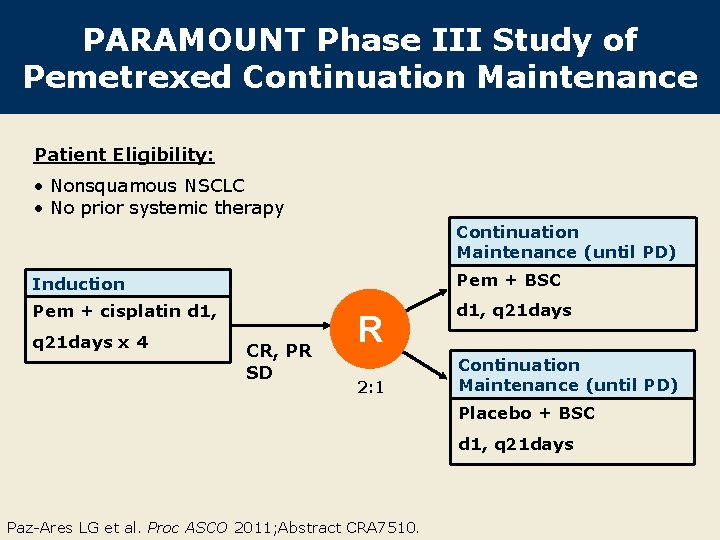 PARAMOUNT Phase III Study of Pemetrexed Continuation Maintenance

Patient Eligibility:

• Nonsquamous NSCLC
• No prior systemic therapy

Induction

Pem + cisplatin d1,

q21days x 4

CR, PR
SD

R

2:1

Continuation Maintenance (until PD)

Pem + BSC

d1, q21days

Continuation Maintenance (until PD)

Placebo + BSC

d1, q21days

Paz-Ares LG et al. Proc ASCO 2011;Abstract CRA7510.